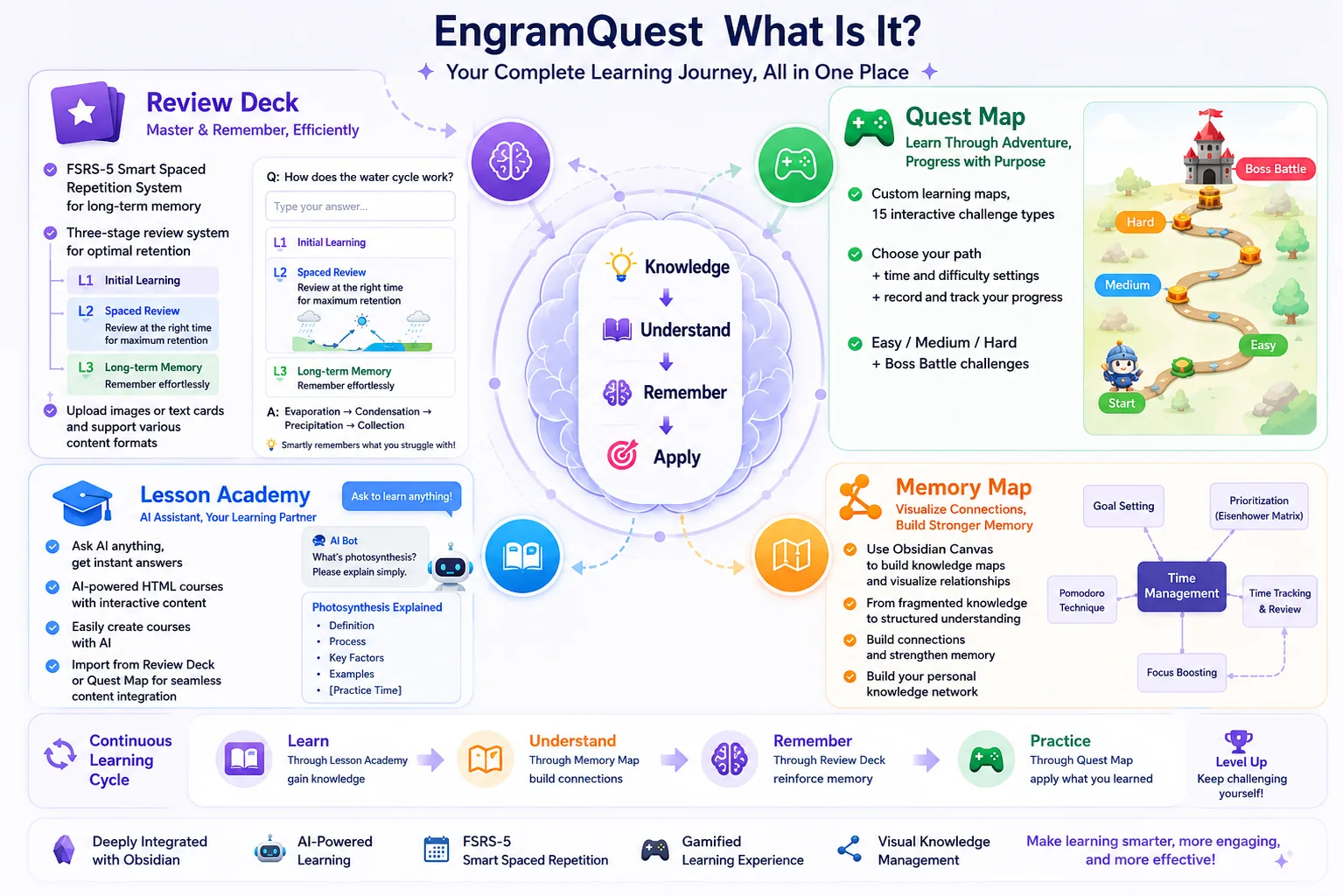 EngramQuest What Is It?
Your Complete Learning Journey, All in One Place

Review Deck
Master & Remember, Efficiently

FSRS-5 Smart Spaced Repetition System for long-term memory

Three-stage review system for optimal retention

L1 Initial Learning

L2 Spaced Review
Review at the right time for maximum retention

L3 Long-term Memory
Remember effortlessly

Upload images or text cards and support various content formats

Q: How does the water cycle work?
Type your answer...
L1 Initial Learning
L2 Spaced Review
Review at the right time for maximum retention
L3 Long-term Memory
Remember effortlessly
A: Evaporation → Condensation → Precipitation → Collection
Smartly remembers what you struggle with!

Knowledge
Understand
Remember
Apply

Quest Map
Learn Through Adventure, Progress with Purpose

Custom learning maps, 15 interactive challenge types

Choose your path
+ time and difficulty settings
+ record and track your progress

Easy / Medium / Hard
+ Boss Battle challenges

Boss Battle
Hard
Medium
Easy
Start

Lesson Academy
AI Assistant, Your Learning Partner
Ask to learn anything!

Ask AI anything, get instant answers

AI-powered HTML courses with interactive content

Easily create courses with AI

Import from Review Deck or Quest Map for seamless content integration

AI Bot
What's photosynthesis? Please explain simply.

Photosynthesis Explained
• Definition
• Process
• Key Factors
• Examples
• [Practice Time]

Memory Map
Visualize Connections, Build Stronger Memory

Use Obsidian Canvas to build knowledge maps and visualize relationships

From fragmented knowledge to structured understanding

Build connections and strengthen memory

Build your personal knowledge network

Goal Setting
Prioritization (Eisenhower Matrix)
Pomodoro Technique
Time Management
Time Tracking & Review
Focus Boosting

Continuous Learning Cycle

Learn
Through Lesson Academy
gain knowledge

Understand
Through Memory Map
build connections

Remember
Through Review Deck
reinforce memory

Practice
Through Quest Map
apply what you learned

Level Up
Keep challenging yourself!

Deeply Integrated with Obsidian
AI-Powered Learning
FSRS-5 Smart Spaced Repetition
Gamified Learning Experience
Visual Knowledge Management
Make learning smarter, more engaging, and more effective!